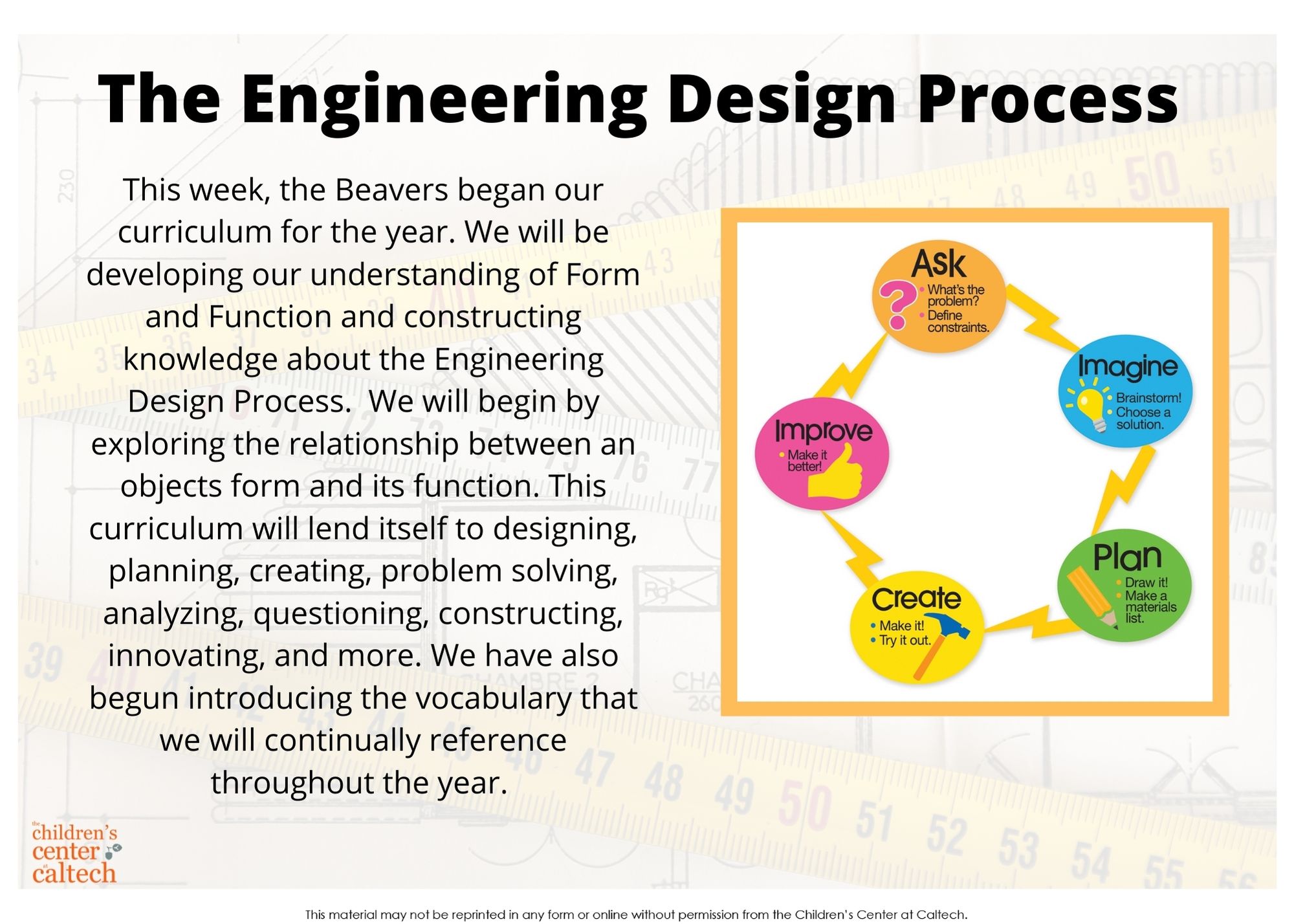 The Engineering Design Process

This week, the Beavers began our curriculum for the year. We will be developing our understanding of Form and Function and constructing knowledge about the Engineering Design Process. We will begin by exploring the relationship between an objects form and its function. This curriculum will lend itself to designing, planning, creating, problem solving, analyzing, questioning, constructing, innovating, and more. We have also begun introducing the vocabulary that we will continually reference throughout the year.

Ask
• What's the problem?
• Define constraints.

Imagine
• Brainstorm!
• Choose a solution.

Plan
• Draw it!
• Make a materials list.

Create
• Make it!
• Try it out.

Improve
• Make it better!

the children's center at caltech

This material may not be reprinted in any form or online without permission from the Children's Center at Caltech.